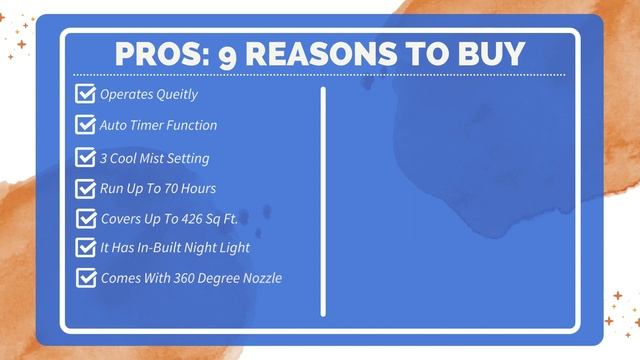 PROS: 9 REASONS TO BUY

Operates Queitly

Auto Timer Function

3 Cool Mist Setting

Run Up To 70 Hours

Covers Up To 426 Sq Ft.

It Has In-Built Night Light

Comes With 360 Degree Nozzle